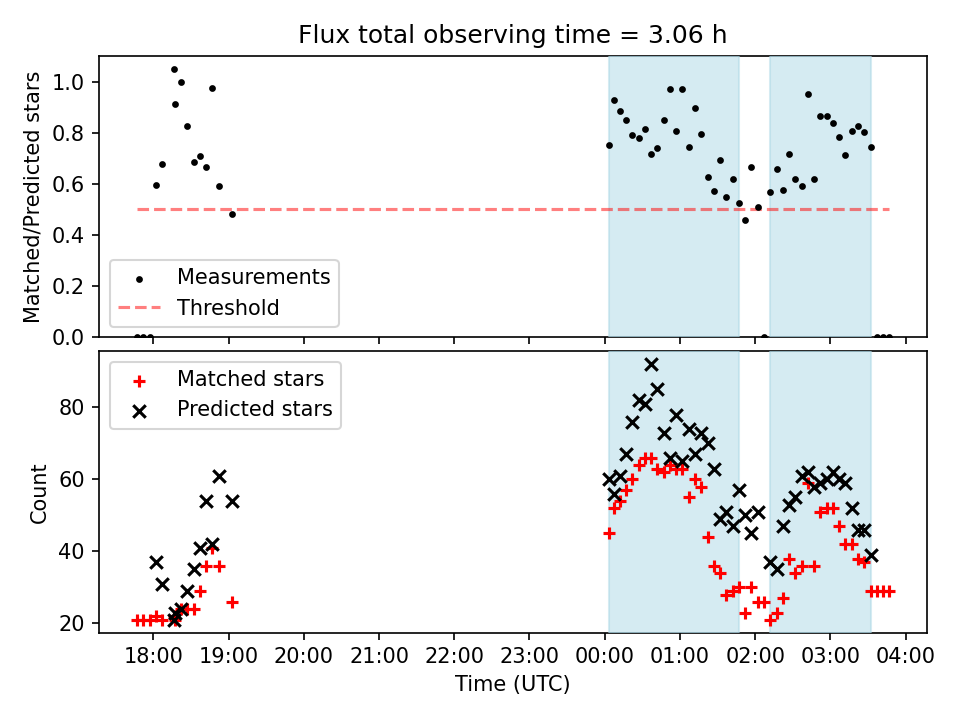 Flux total observing time = 3.06 h

Matched/Predicted stars

1.0
0.8
0.6
0.4
0.2
0.0

Measurements
Threshold

Matched stars
Predicted stars

Count

80
60
40
20

18:00 19:00 20:00 21:00 22:00 23:00 00:00 01:00 02:00 03:00 04:00

Time (UTC)